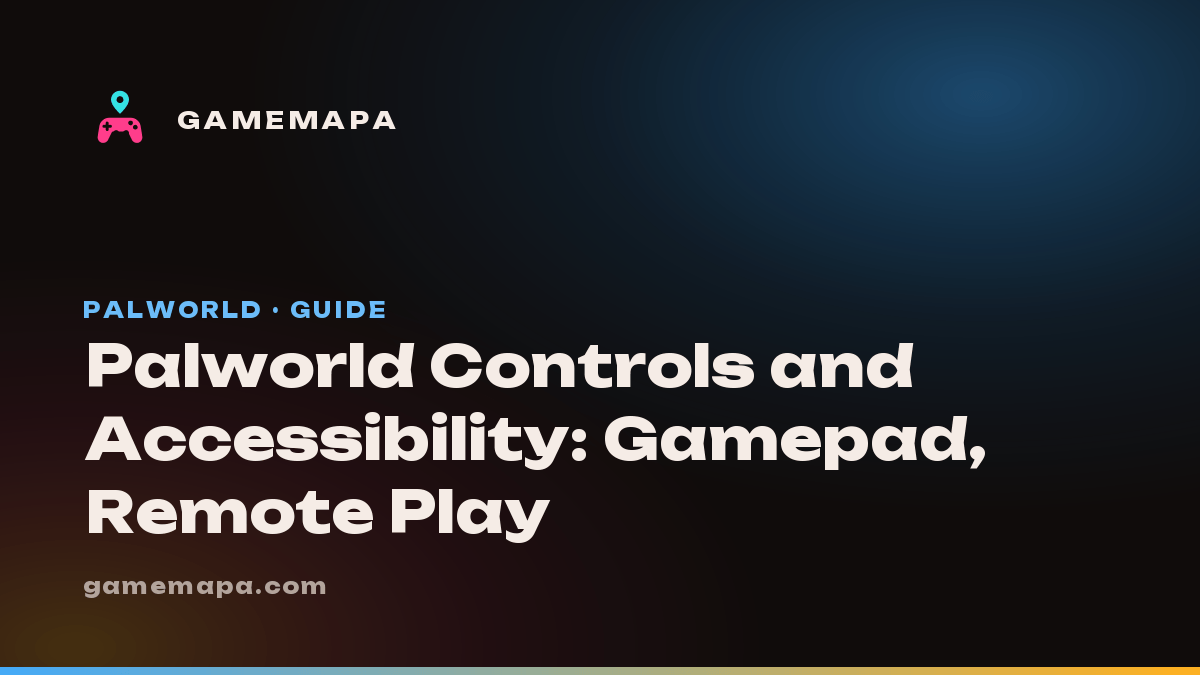 GAMEMAPA

PALWORLD · GUIDE

Palworld Controls and Accessibility: Gamepad, Remote Play

gamemapa.com